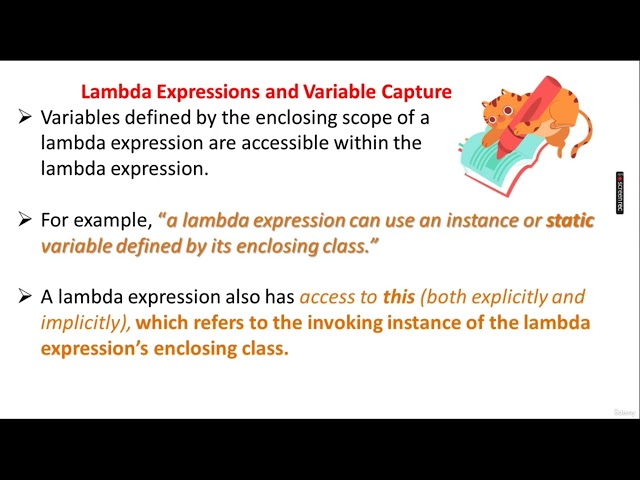 Lambda Expressions and Variable Capture

➢ Variables defined by the enclosing scope of a lambda expression are accessible within the lambda expression.

➢ For example, "a lambda expression can use an instance or static variable defined by its enclosing class."

➢ A lambda expression also has access to this (both explicitly and implicitly), which refers to the invoking instance of the lambda expression's enclosing class.

screenrec

Udemy